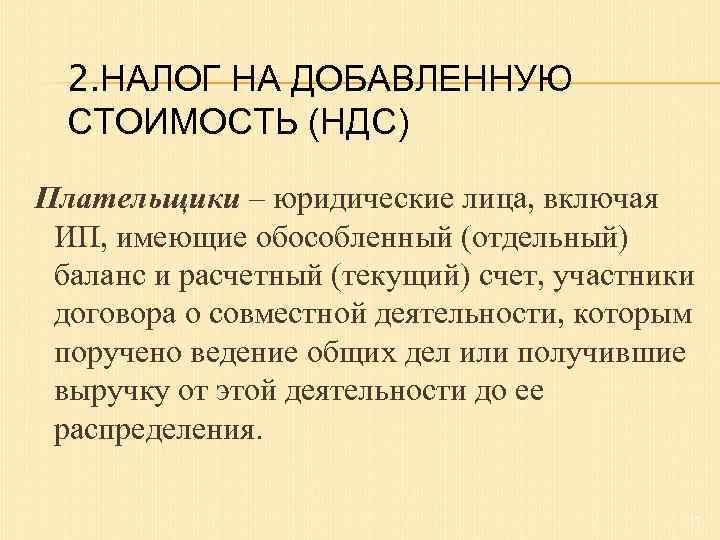 2.НАЛОГ НА ДОБАВЛЕННУЮ СТОИМОСТЬ (НДС)

Плательщики – юридические лица, включая ИП, имеющие обособленный (отдельный) баланс и расчетный (текущий) счет, участники договора о совместной деятельности, которым поручено ведение общих дел или получившие выручку от этой деятельности до ее распределения.